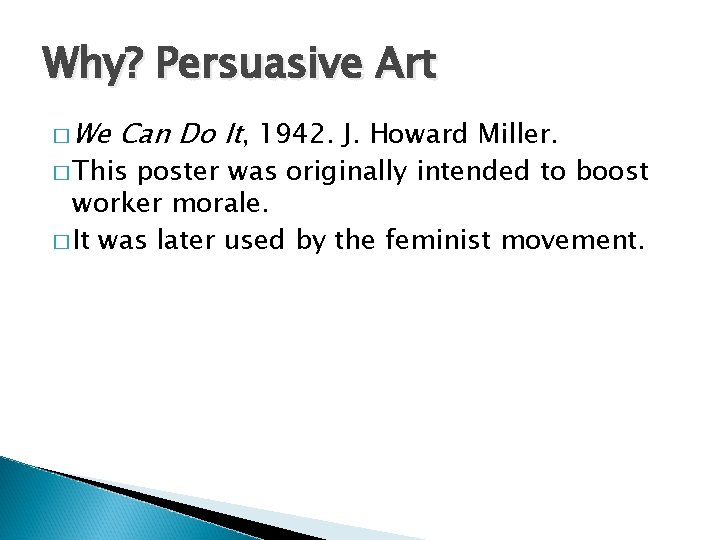 Why? Persuasive Art

□ We Can Do It, 1942. J. Howard Miller.

□ This poster was originally intended to boost worker morale.

□ It was later used by the feminist movement.